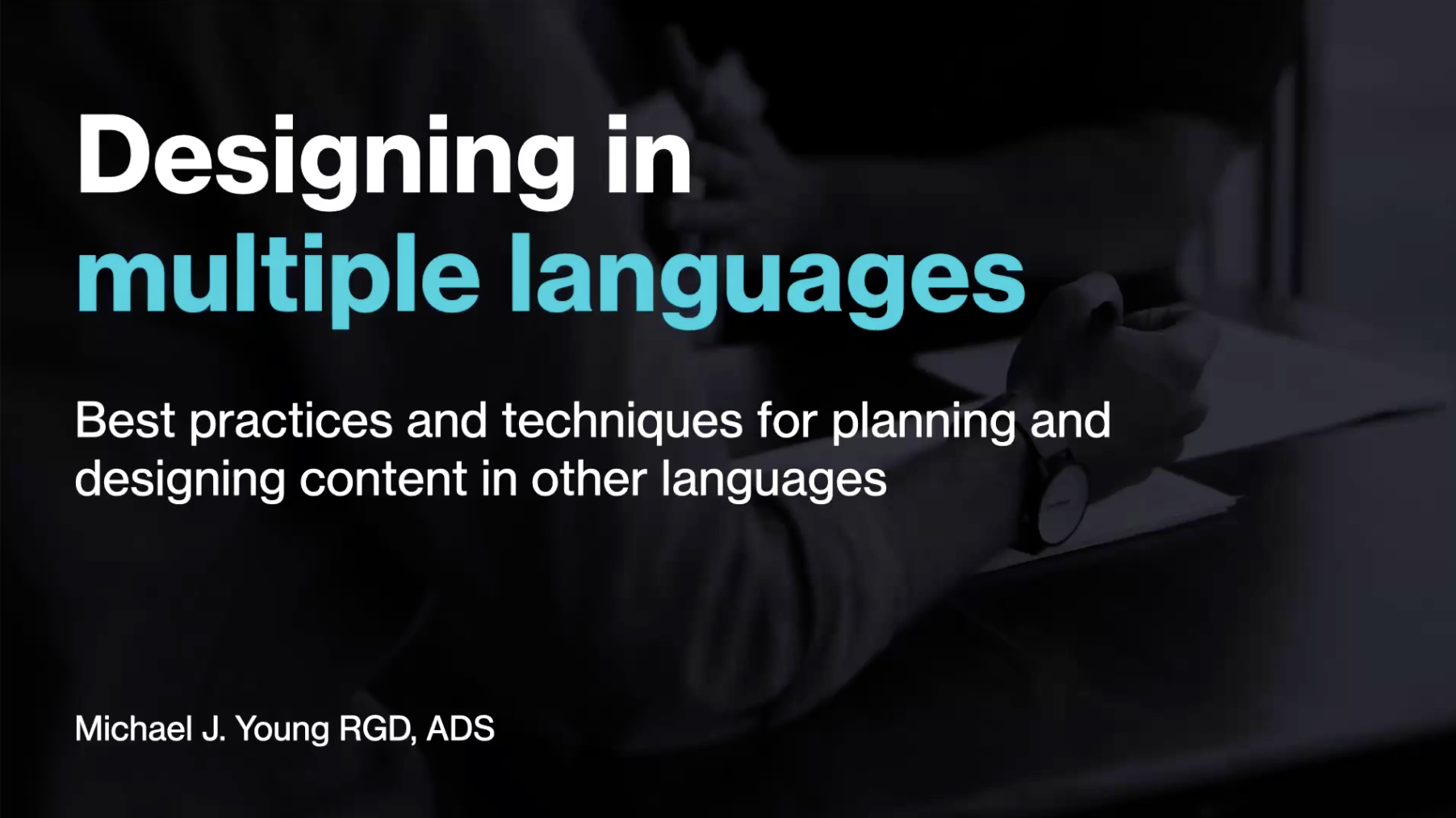 Designing in
multiple languages

Best practices and techniques for planning and designing content in other languages

Michael J. Young RGD, ADS